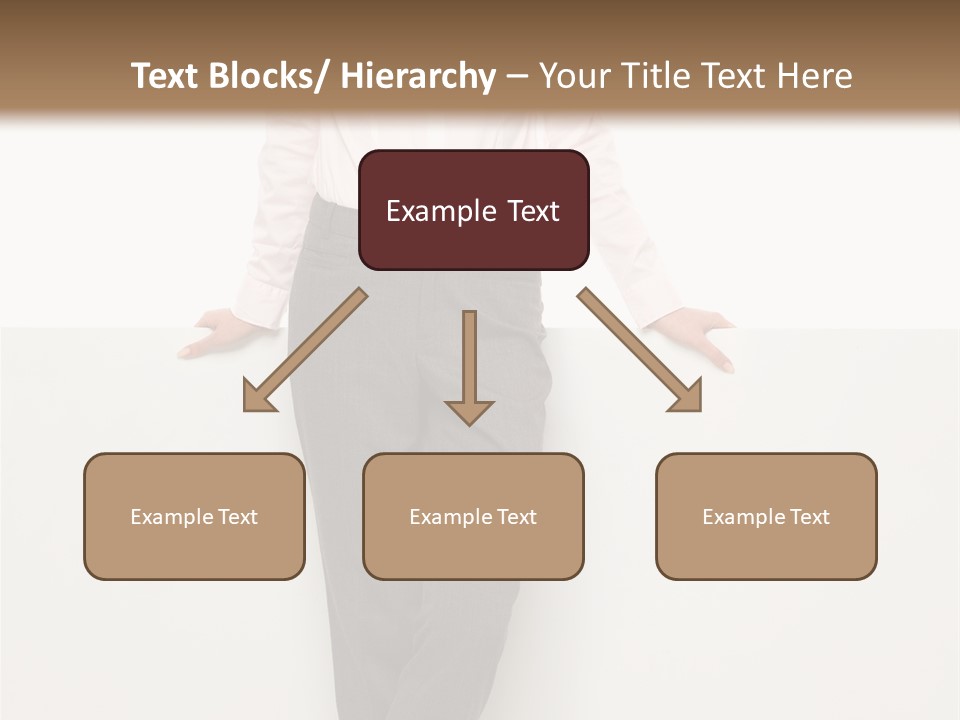 Text Blocks/ Hierarchy – Your Title Text Here

Example Text

Example Text

Example Text

Example Text